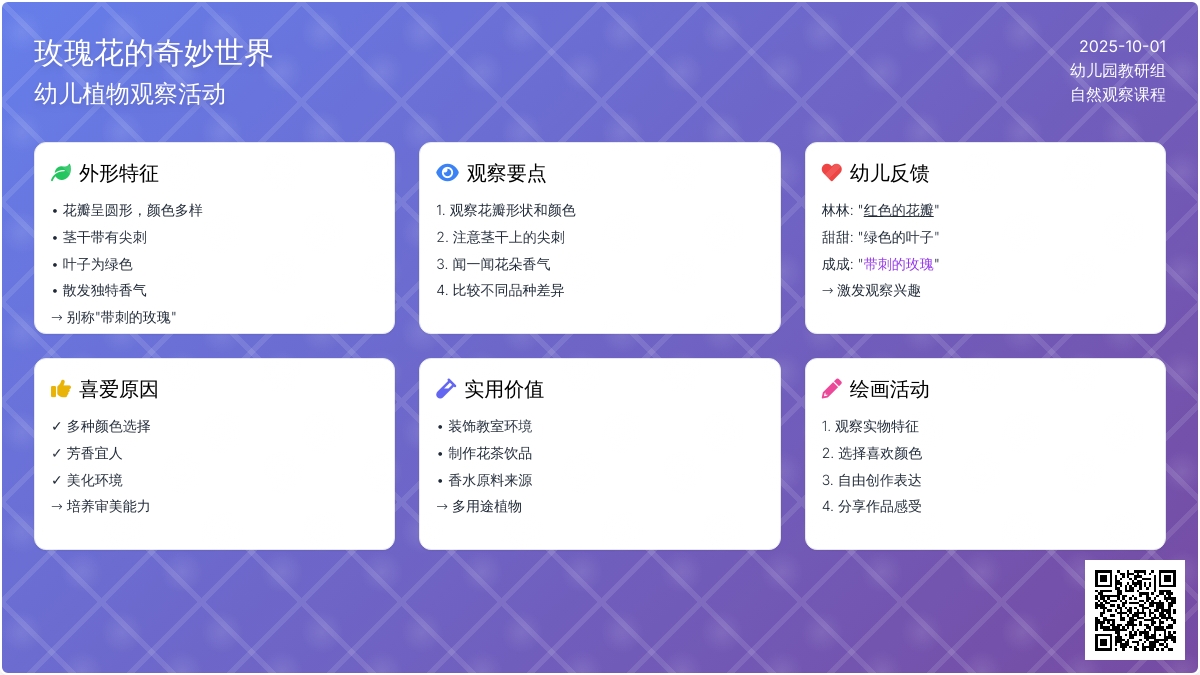 玫瑰花的奇妙世界
幼儿植物观察活动

2025-10-01
幼儿园教研组
自然观察课程

外形特征
• 花瓣呈圆形，颜色多样
• 茎干带有尖刺
• 叶子为绿色
• 散发独特香气
→ 别称"带刺的玫瑰"

观察要点
1. 观察花瓣形状和颜色
2. 注意茎干上的尖刺
3. 闻一闻花朵香气
4. 比较不同品种差异

幼儿反馈
林林: "红色的花瓣"
甜甜: "绿色的叶子"
成成: "带刺的玫瑰"
→ 激发观察兴趣

喜爱原因
✓ 多种颜色选择
✓ 芳香宜人
✓ 美化环境
→ 培养审美能力

实用价值
• 装饰教室环境
• 制作花茶饮品
• 香水原料来源
→ 多用途植物

绘画活动
1. 观察实物特征
2. 选择喜欢颜色
3. 自由创作表达
4. 分享作品感受